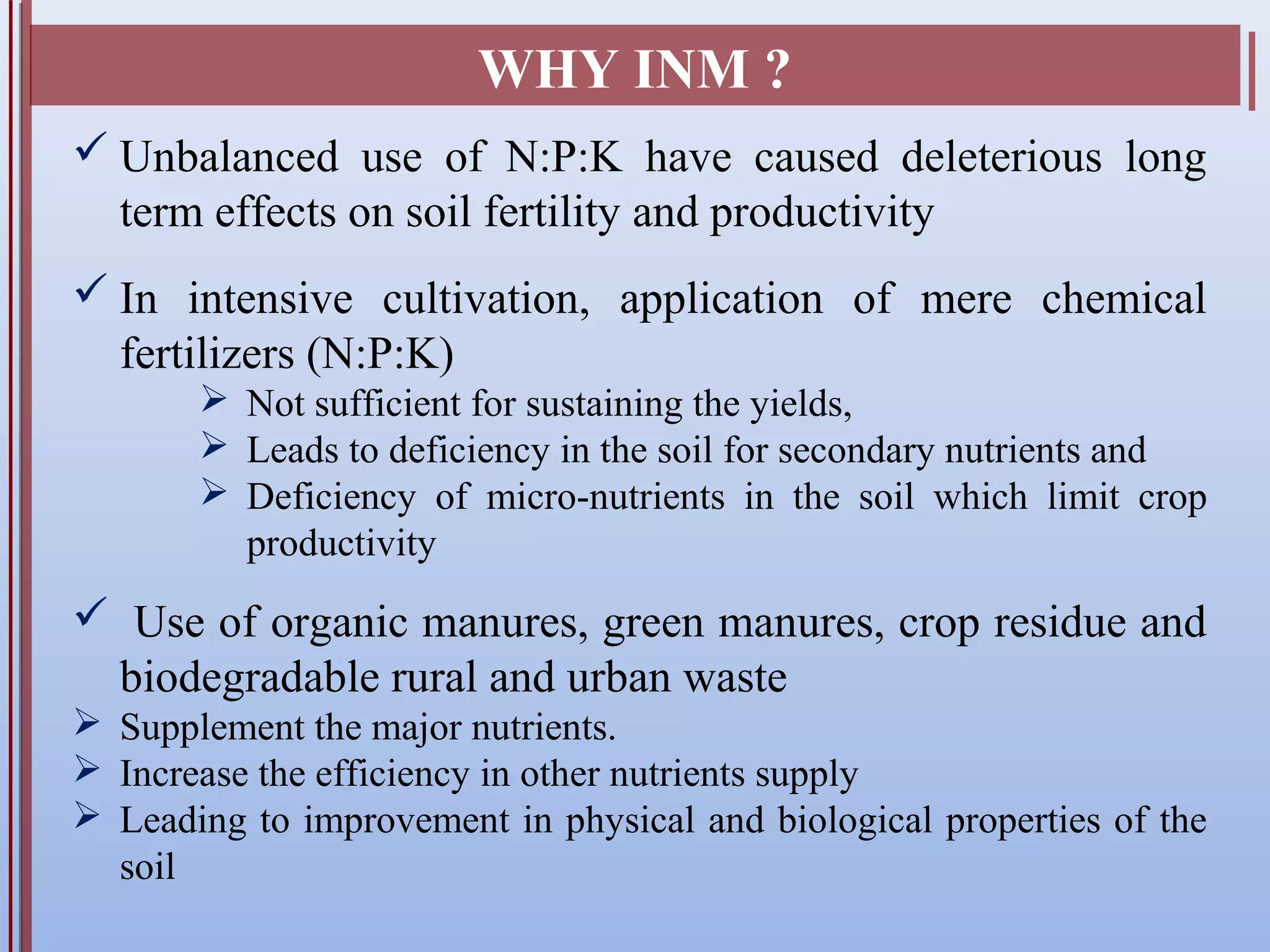 WHY INM ?

✓ Unbalanced use of N:P:K have caused deleterious long term effects on soil fertility and productivity

✓ In intensive cultivation, application of mere chemical fertilizers (N:P:K)

➢ Not sufficient for sustaining the yields,
➢ Leads to deficiency in the soil for secondary nutrients and
➢ Deficiency of micro-nutrients in the soil which limit crop productivity

✓ Use of organic manures, green manures, crop residue and biodegradable rural and urban waste

➢ Supplement the major nutrients.
➢ Increase the efficiency in other nutrients supply
➢ Leading to improvement in physical and biological properties of the soil